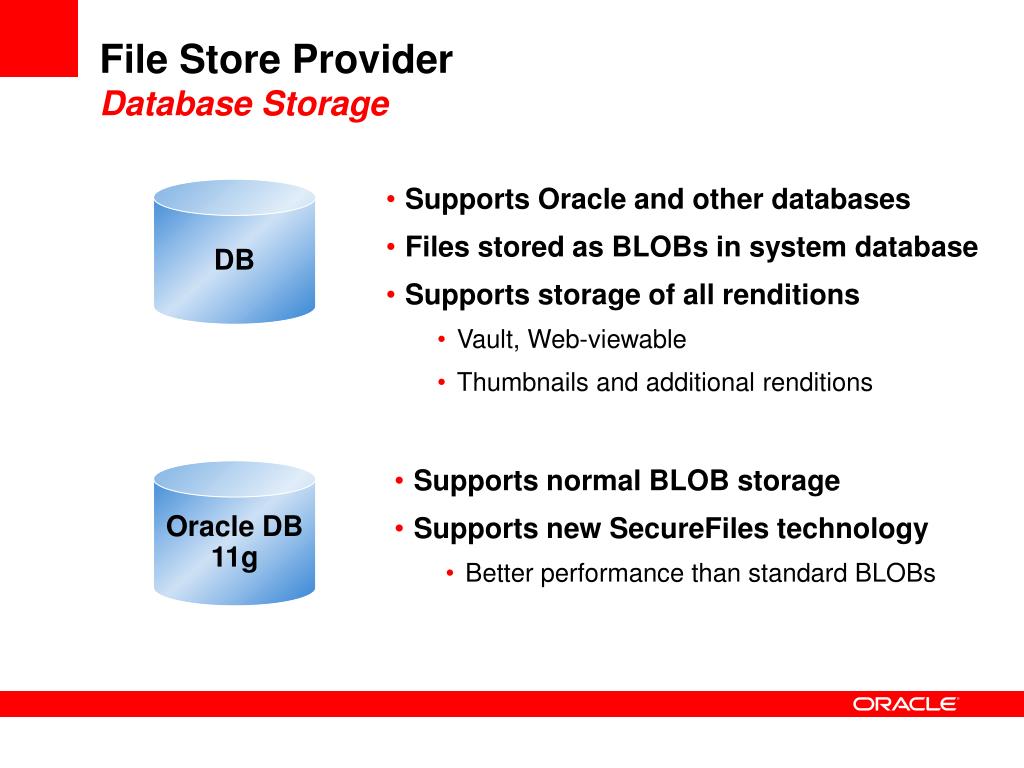 File Store Provider
Database Storage

DB

• Supports Oracle and other databases
• Files stored as BLOBs in system database
• Supports storage of all renditions
• Vault, Web-viewable
• Thumbnails and additional renditions

Oracle DB 11g

• Supports normal BLOB storage
• Supports new SecureFiles technology
• Better performance than standard BLOBs

ORACLE